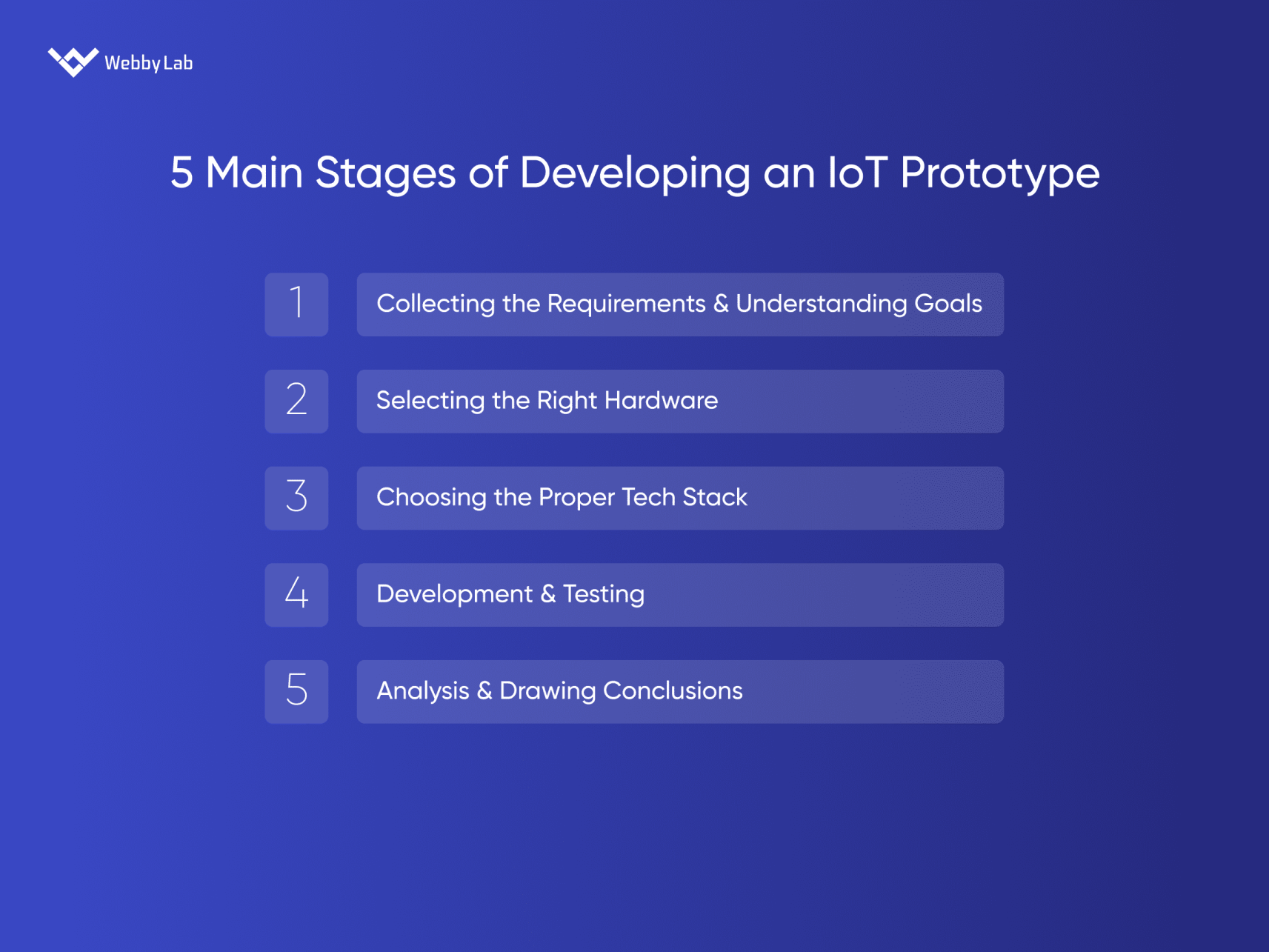 WebbyLab

5 Main Stages of Developing an IoT Prototype

1 Collecting the Requirements & Understanding Goals

2 Selecting the Right Hardware

3 Choosing the Proper Tech Stack

4 Development & Testing

5 Analysis & Drawing Conclusions